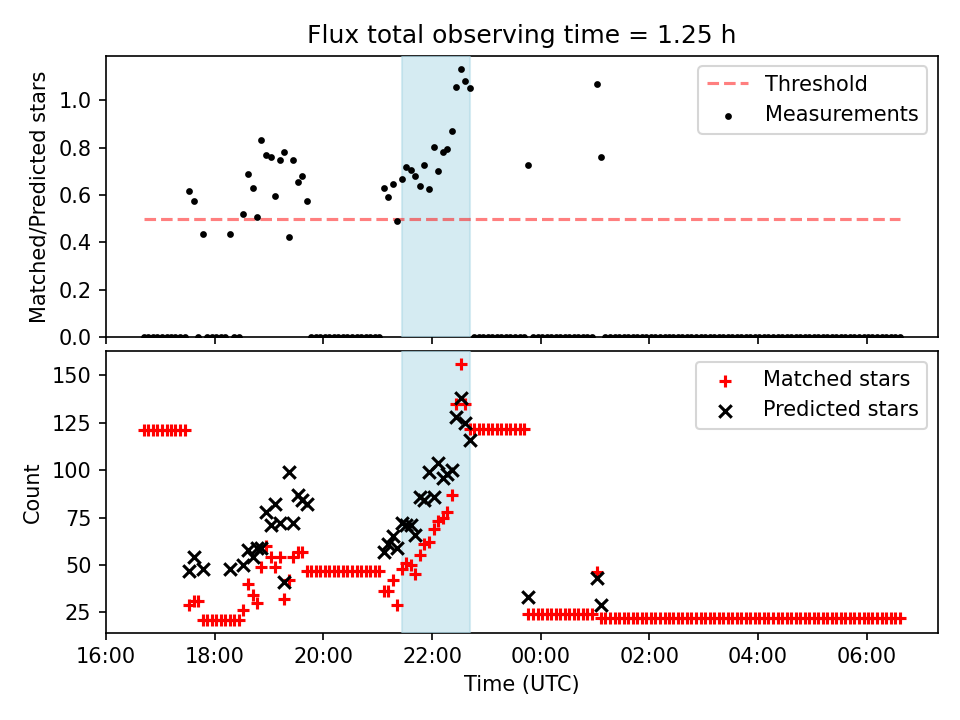 Flux total observing time = 1.25 h

Matched/Predicted stars

1.0
0.8
0.6
0.4
0.2
0.0

Threshold
Measurements

Count

150
125
100
75
50
25

Matched stars
Predicted stars

16:00
18:00
20:00
22:00
00:00
02:00
04:00
06:00

Time (UTC)